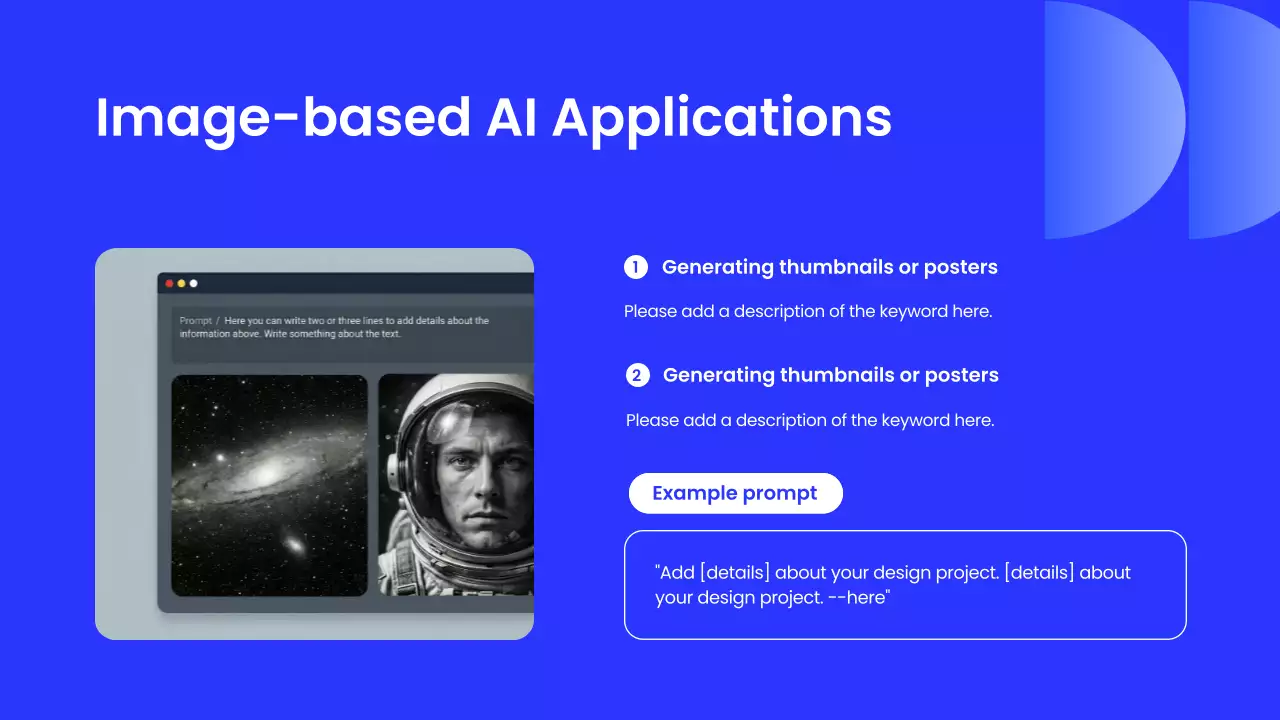 Image-based AI Applications

Prompt / Here you can write two or three lines to add details about the information above. Write something about the text.

1 Generating thumbnails or posters

Please add a description of the keyword here.

2 Generating thumbnails or posters

Please add a description of the keyword here.

Example prompt

"Add [details] about your design project. [details] about your design project. --here"